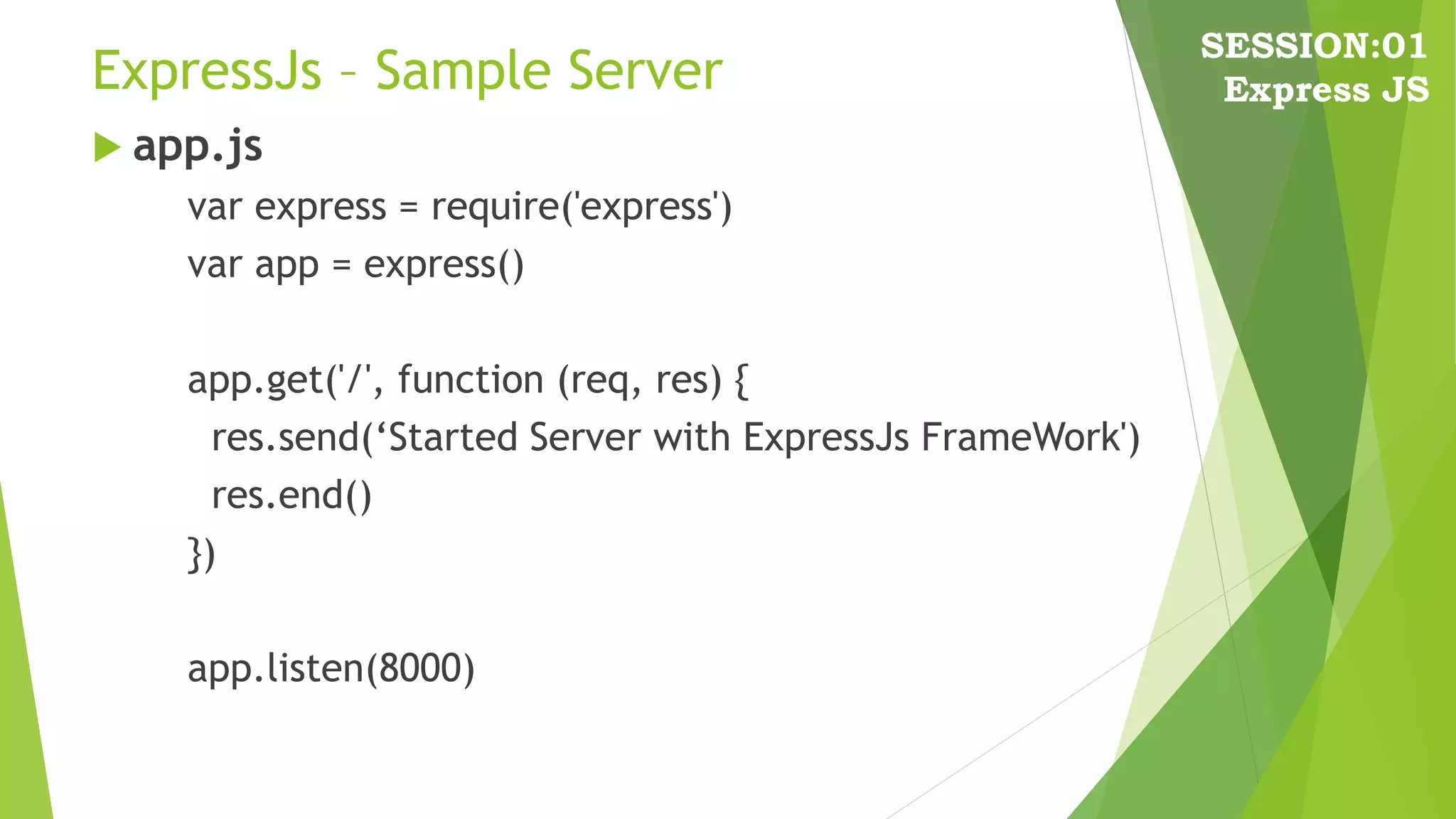 ExpressJs – Sample Server

SESSION:01
Express JS

app.js

var express = require('express')
var app = express()

app.get('/', function (req, res) {
  res.send(‘Started Server with ExpressJs FrameWork')
  res.end()
})

app.listen(8000)